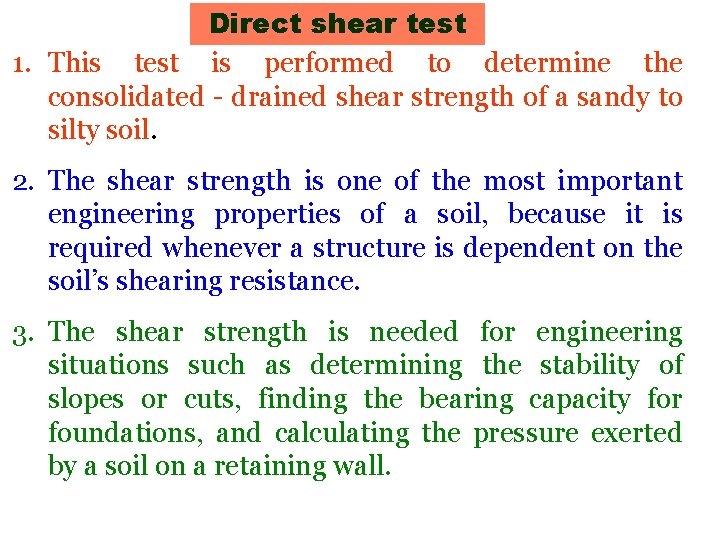 Direct shear test

1. This test is performed to determine the consolidated - drained shear strength of a sandy to silty soil.

2. The shear strength is one of the most important engineering properties of a soil, because it is required whenever a structure is dependent on the soil's shearing resistance.

3. The shear strength is needed for engineering situations such as determining the stability of slopes or cuts, finding the bearing capacity for foundations, and calculating the pressure exerted by a soil on a retaining wall.